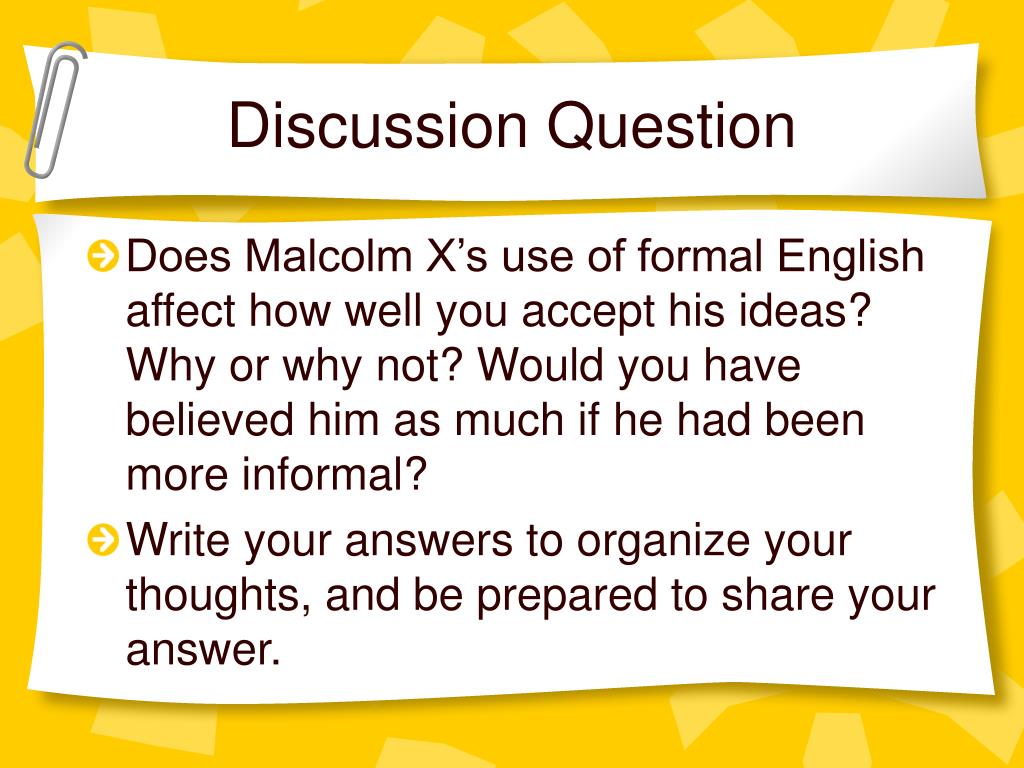 Discussion Question

Does Malcolm X’s use of formal English affect how well you accept his ideas? Why or why not? Would you have believed him as much if he had been more informal?

Write your answers to organize your thoughts, and be prepared to share your answer.